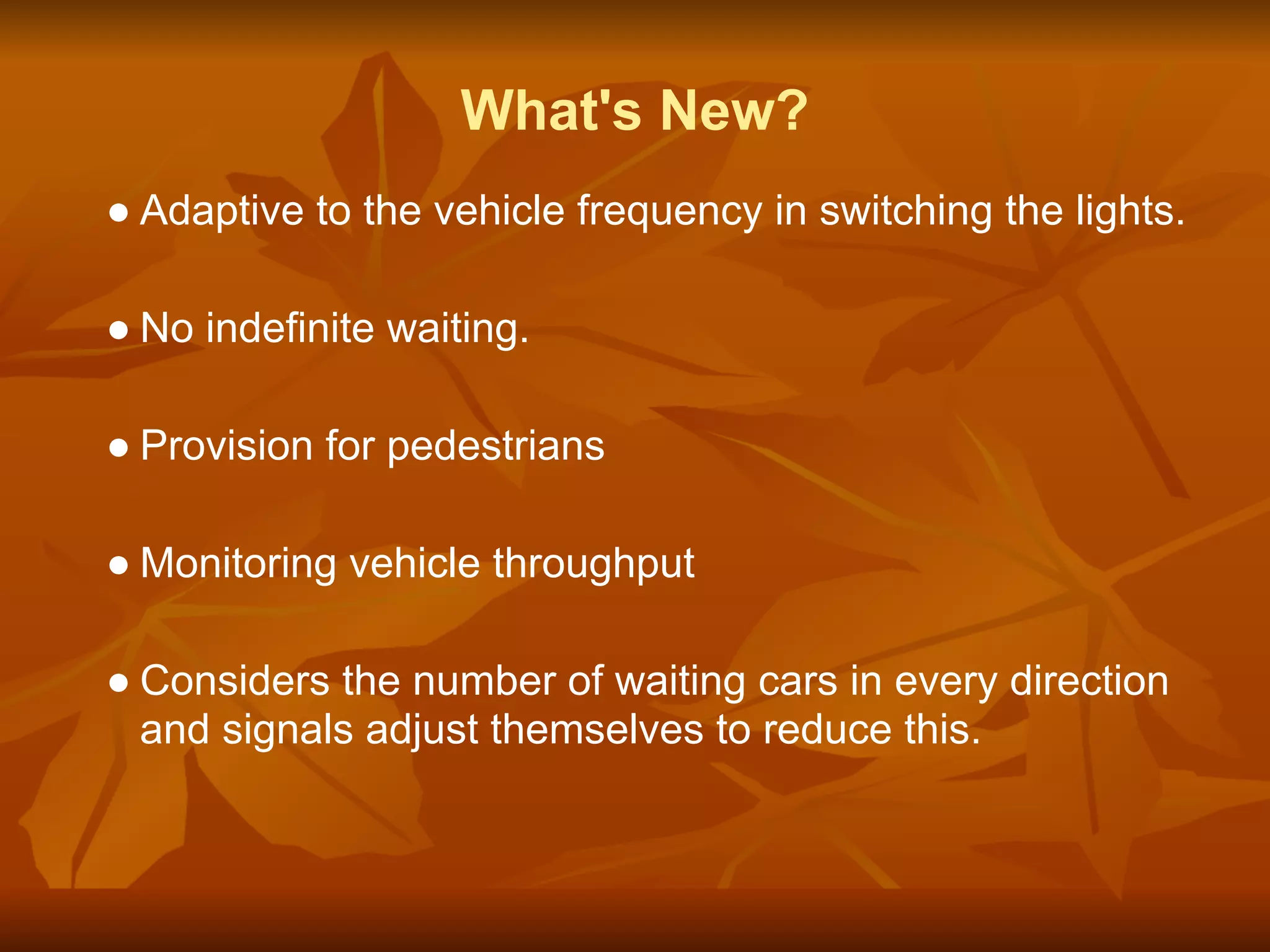 What's New?

● Adaptive to the vehicle frequency in switching the lights.

● No indefinite waiting.

● Provision for pedestrians

● Monitoring vehicle throughput

● Considers the number of waiting cars in every direction and signals adjust themselves to reduce this.